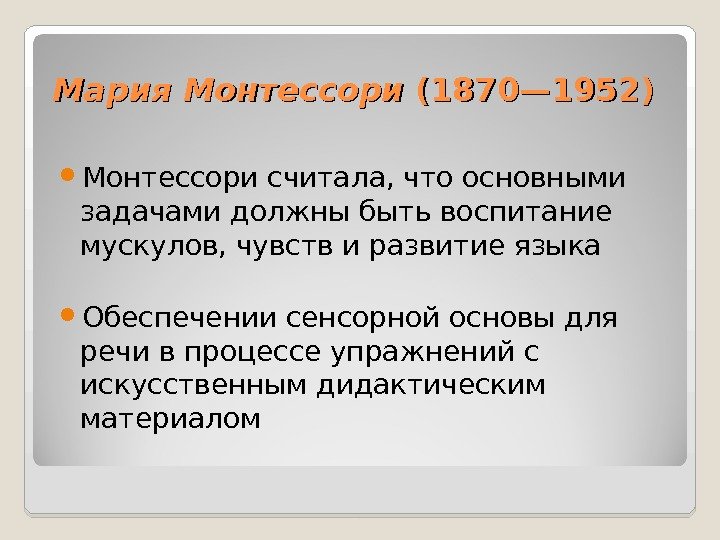 Мария Монтессори (1870—1952)

Монтессори считала, что основными задачами должны быть воспитание мускулов, чувств и развитие языка

Обеспечении сенсорной основы для речи в процессе упражнений с искусственным дидактическим материалом